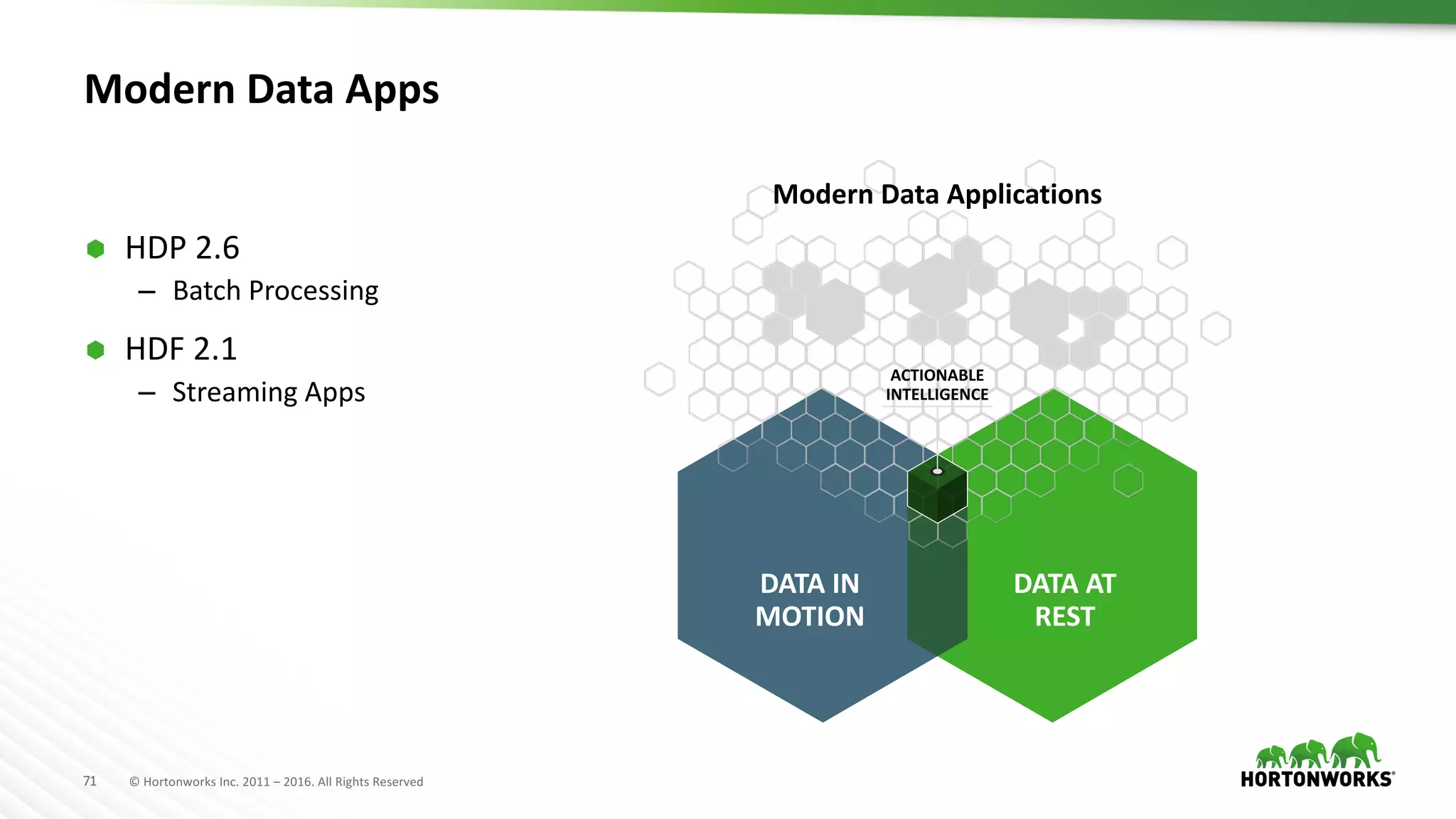 Modern Data Apps

HDP 2.6
– Batch Processing

HDF 2.1
– Streaming Apps

Modern Data Applications

ACTIONABLE INTELLIGENCE

DATA IN MOTION

DATA AT REST

71 © Hortonworks Inc. 2011 – 2016. All Rights Reserved

HORTONWORKS®